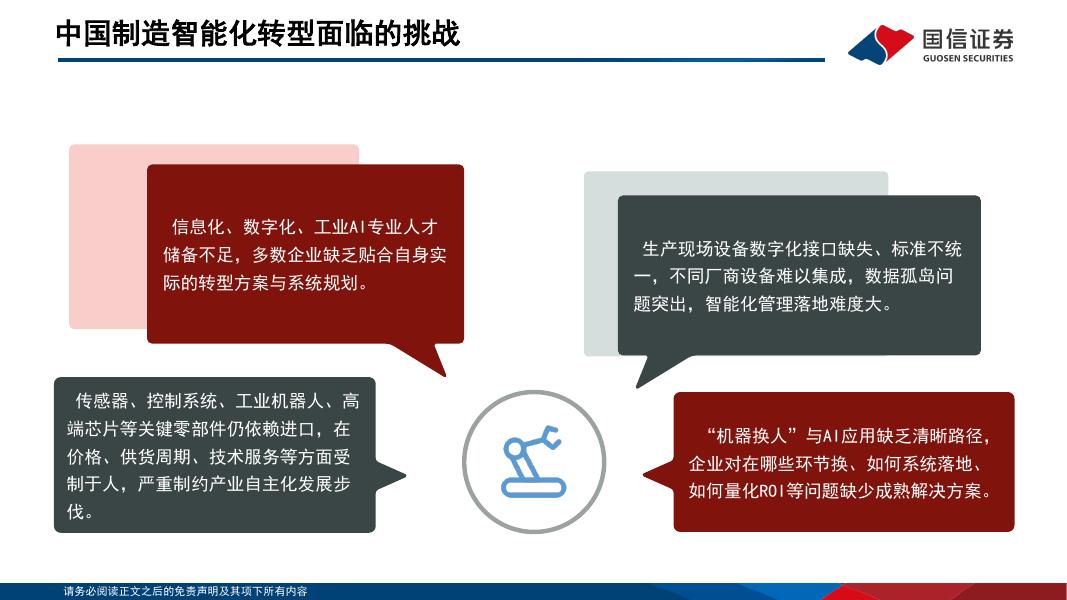 中国制造智能化转型面临的挑战

国信证券
GUOSEN SECURITIES

信息化、数字化、工业AI专业人才储备不足，多数企业缺乏贴合自身实际的转型方案与系统规划。

生产现场设备数字化接口缺失、标准不统一，不同厂商设备难以集成，数据孤岛问题突出，智能化管理落地难度大。

传感器、控制系统、工业机器人、高端芯片等关键零部件仍依赖进口，在价格、供货周期、技术服务等方面受制于人，严重制约产业自主化发展步伐。

“机器换人”与AI应用缺乏清晰路径，企业对在哪些环节换、如何系统落地、如何量化ROI等问题缺少成熟解决方案。

请务必阅读正文之后的免责声明及其项下所有内容